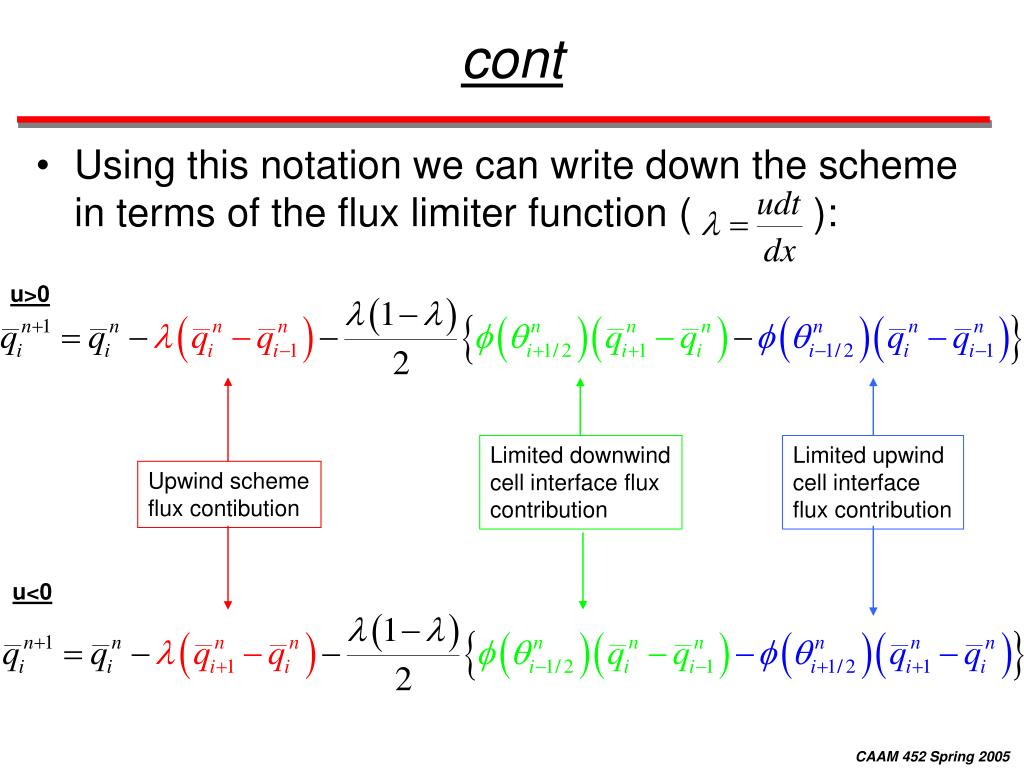 cont

• Using this notation we can write down the scheme in terms of the flux limiter function ( $\lambda = \frac{udt}{dx}$ ):

u>0

$\overline{q}_i^{n+1} = \overline{q}_i^n - \lambda\left(\overline{q}_i^n - \overline{q}_{i-1}^n\right) - \frac{\lambda(1-\lambda)}{2}\left\{\phi\left(\theta_{i+1/2}^n\right)\left(\overline{q}_{i+1}^n - \overline{q}_i^n\right) - \phi\left(\theta_{i-1/2}^n\right)\left(\overline{q}_i^n - \overline{q}_{i-1}^n\right)\right\}$

Upwind scheme flux contibution

Limited downwind cell interface flux contribution

Limited upwind cell interface flux contribution

u<0

$\overline{q}_i^{n+1} = \overline{q}_i^n - \lambda\left(\overline{q}_{i+1}^n - \overline{q}_i^n\right) - \frac{\lambda(1-\lambda)}{2}\left\{\phi\left(\theta_{i-1/2}^n\right)\left(\overline{q}_i^n - \overline{q}_{i-1}^n\right) - \phi\left(\theta_{i+1/2}^n\right)\left(\overline{q}_{i+1}^n - \overline{q}_i^n\right)\right\}$

CAAM 452 Spring 2005